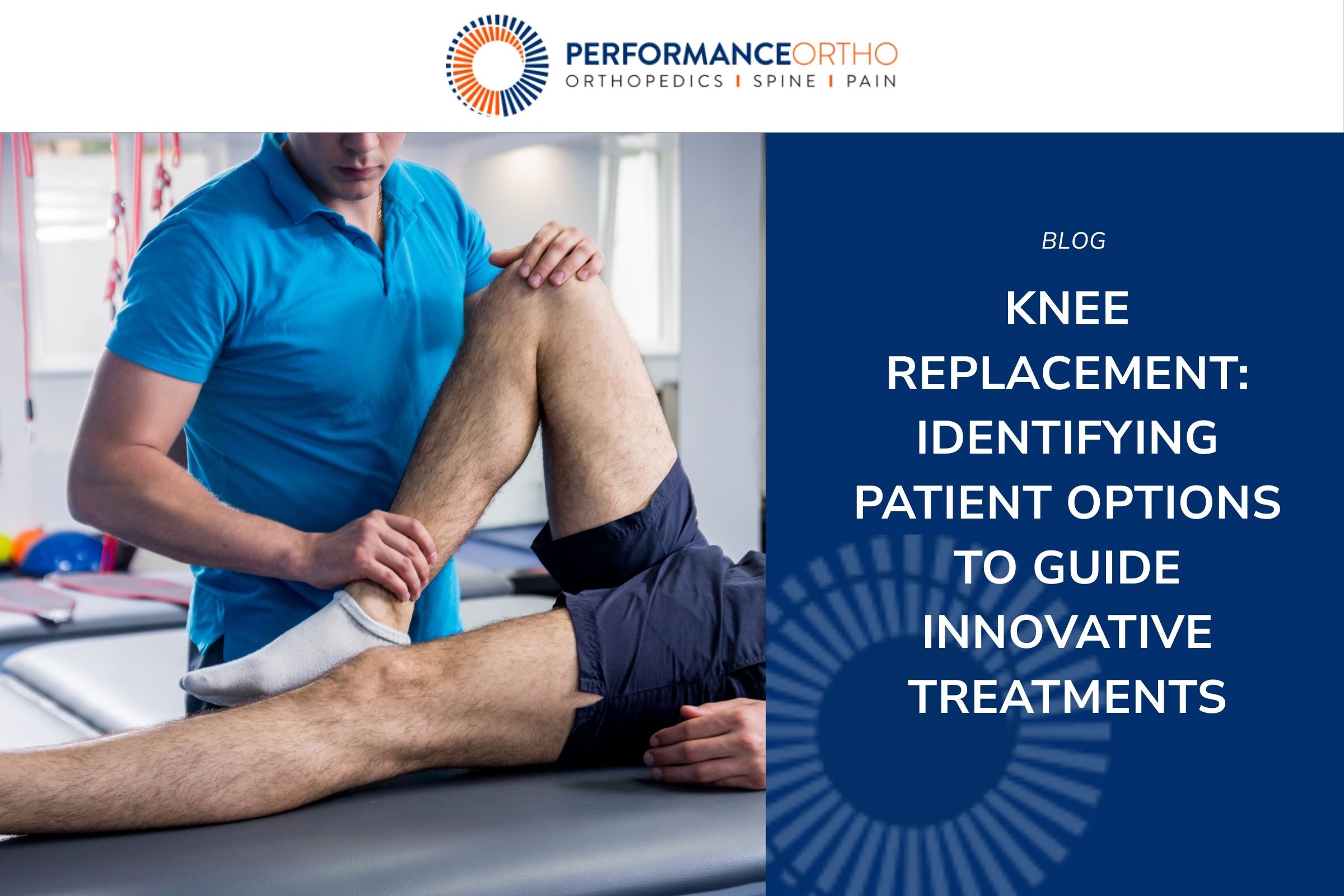 PERFORMANCEORTHO
ORTHOPEDICS | SPINE | PAIN

BLOG

KNEE REPLACEMENT: IDENTIFYING PATIENT OPTIONS TO GUIDE INNOVATIVE TREATMENTS